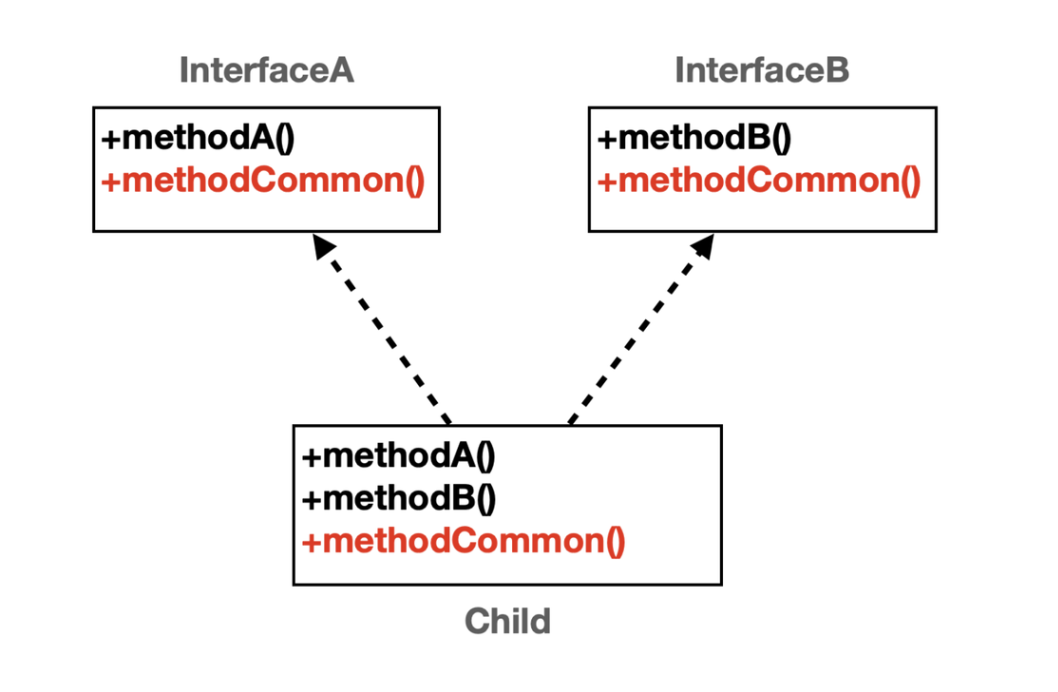 InterfaceA

+methodA()
+methodCommon()

InterfaceB

+methodB()
+methodCommon()

+methodA()
+methodB()
+methodCommon()

Child